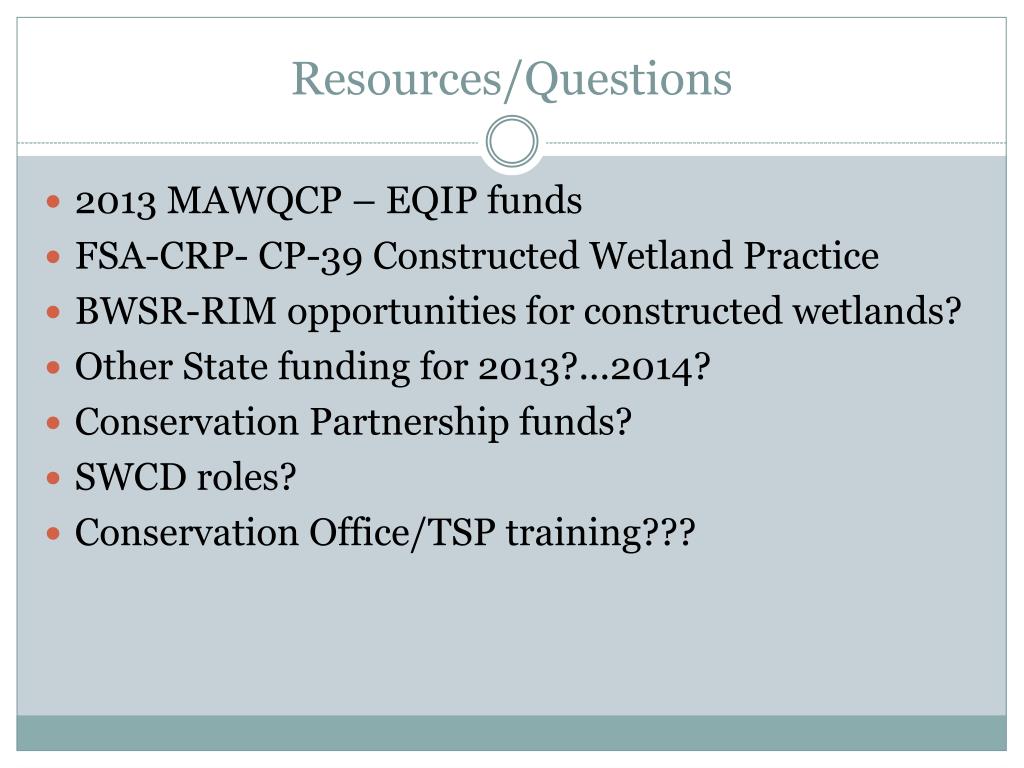 Resources/Questions

- 2013 MAWQCP – EQIP funds
- FSA-CRP- CP-39 Constructed Wetland Practice
- BWSR-RIM opportunities for constructed wetlands?
- Other State funding for 2013?...2014?
- Conservation Partnership funds?
- SWCD roles?
- Conservation Office/TSP training???